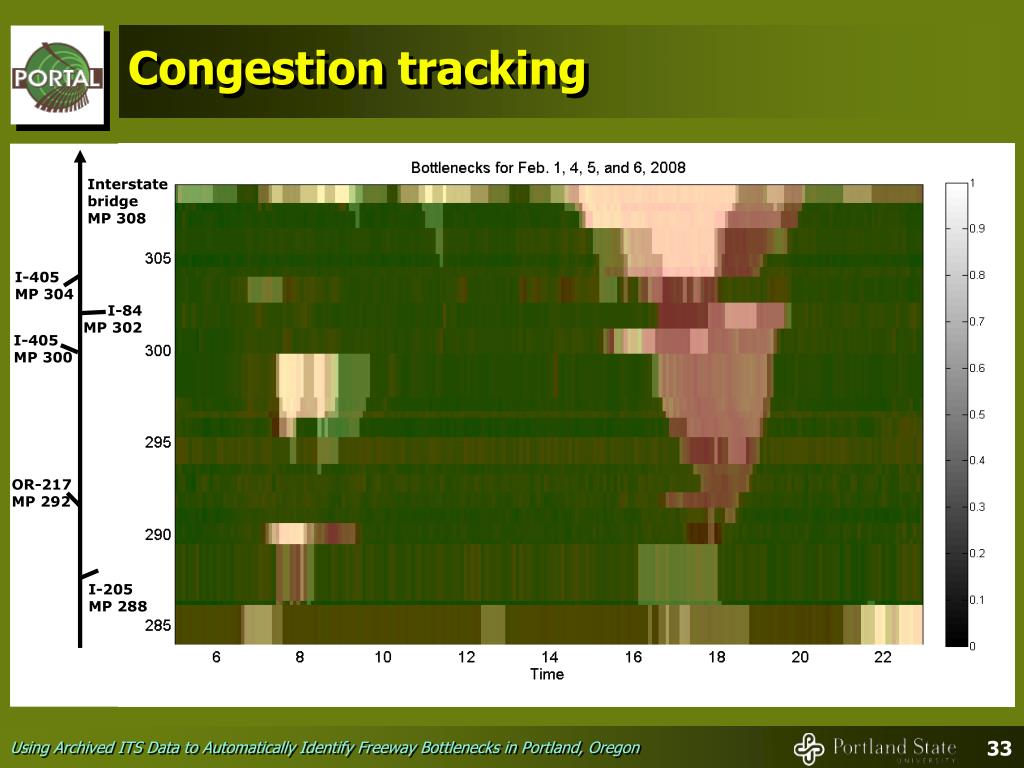 PORTAL

Congestion tracking

Bottlenecks for Feb. 1, 4, 5, and 6, 2008

Interstate bridge MP 308

I-405 MP 304

I-84 MP 302

I-405 MP 300

OR-217 MP 292

I-205 MP 288

305
300
295
290
285

6 8 10 12 14 16 18 20 22
Time

1
0.9
0.8
0.7
0.6
0.5
0.4
0.3
0.2
0.1
0

Using Archived ITS Data to Automatically Identify Freeway Bottlenecks in Portland, Oregon

Portland State UNIVERSITY

33